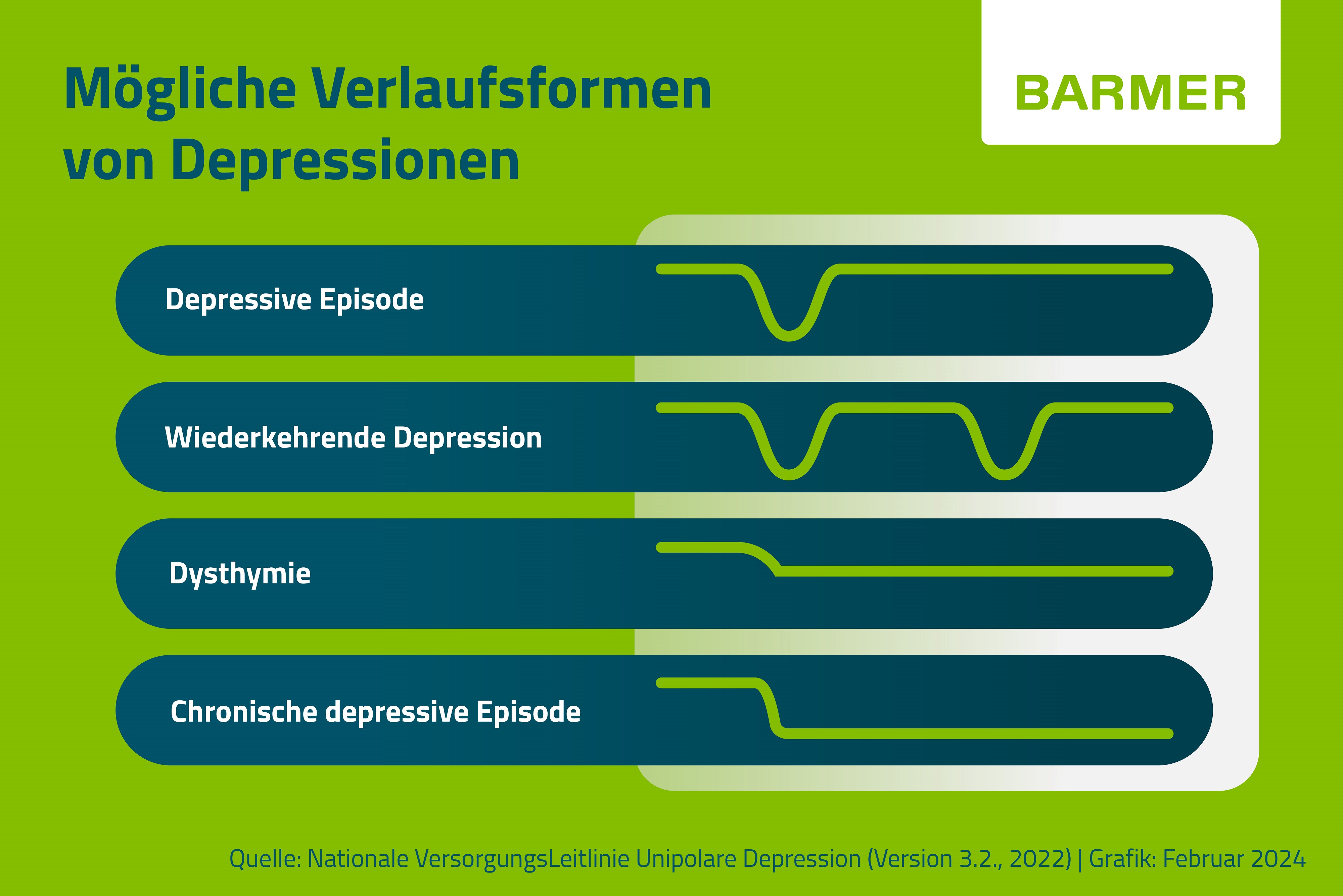 Mögliche Verlaufsformen von Depressionen

BARMER

Depressive Episode

Wiederkehrende Depression

Dysthymie

Chronische depressive Episode

Quelle: Nationale VersorgungsLeitlinie Unipolare Depression (Version 3.2., 2022) | Grafik: Februar 2024